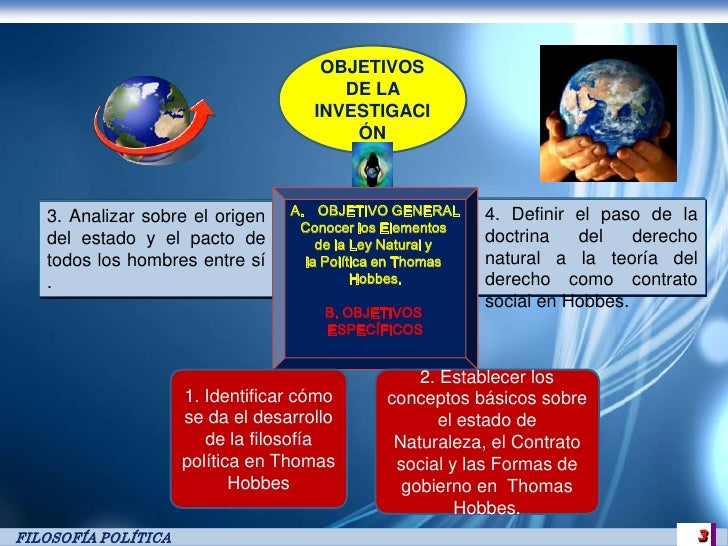 OBJETIVOS DE LA INVESTIGACIÓN

3. Analizar sobre el origen del estado y el pacto de todos los hombres entre sí .

A. OBJETIVO GENERAL
Conocer los Elementos de la Ley Natural y la Política en Thomas Hobbes.

B. OBJETIVOS ESPECÍFICOS

4. Definir el paso de la doctrina del derecho natural a la teoría del derecho como contrato social en Hobbes.

1. Identificar cómo se da el desarrollo de la filosofía política en Thomas Hobbes

2. Establecer los conceptos básicos sobre el estado de Naturaleza, el Contrato social y las Formas de gobierno en Thomas Hobbes.

FILOSOFÍA POLÍTICA

3